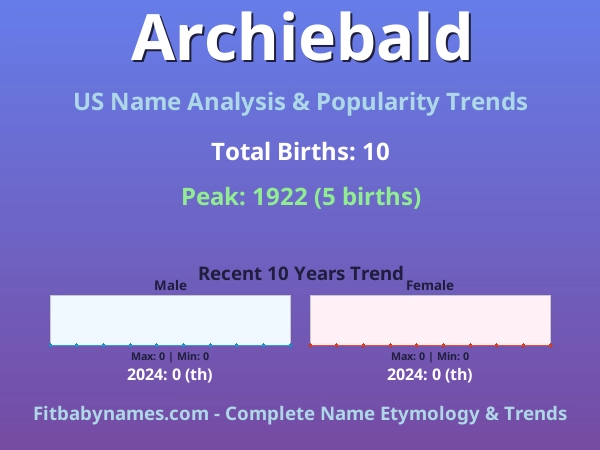 Archiebald

US Name Analysis & Popularity Trends

Total Births: 10

Peak: 1922 (5 births)

Recent 10 Years Trend

Male

Max: 0 | Min: 0

2024: 0 (th)

Female

Max: 0 | Min: 0

2024: 0 (th)

Fitbabynames.com - Complete Name Etymology & Trends